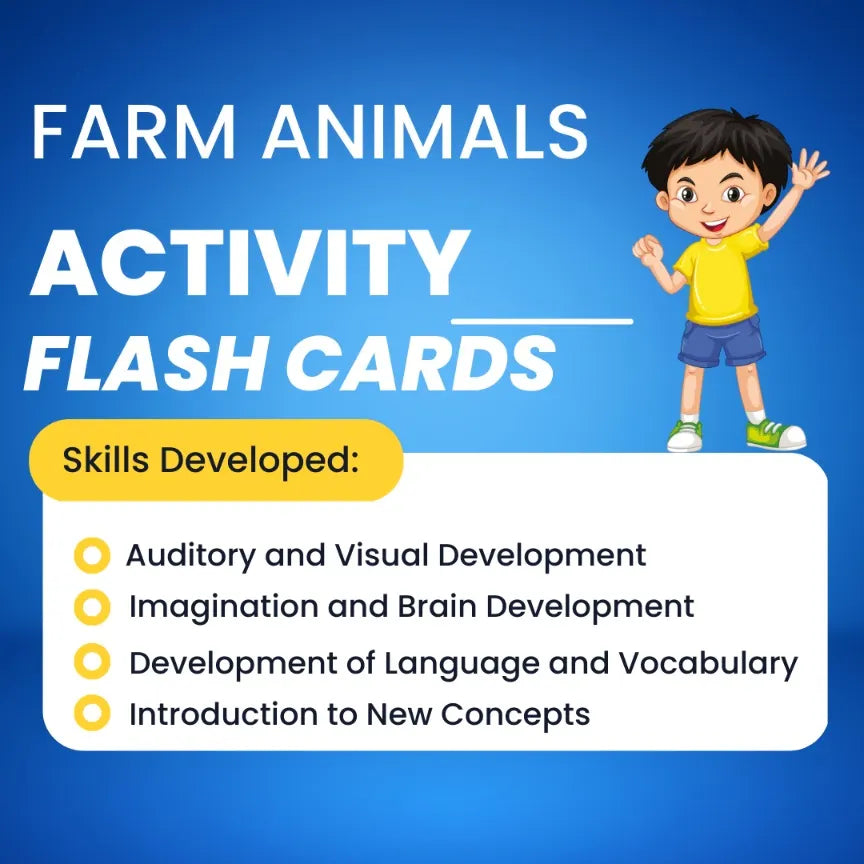 FARM ANIMALS

ACTIVITY

FLASH CARDS

Skills Developed:

Auditory and Visual Development

Imagination and Brain Development

Development of Language and Vocabulary

Introduction to New Concepts